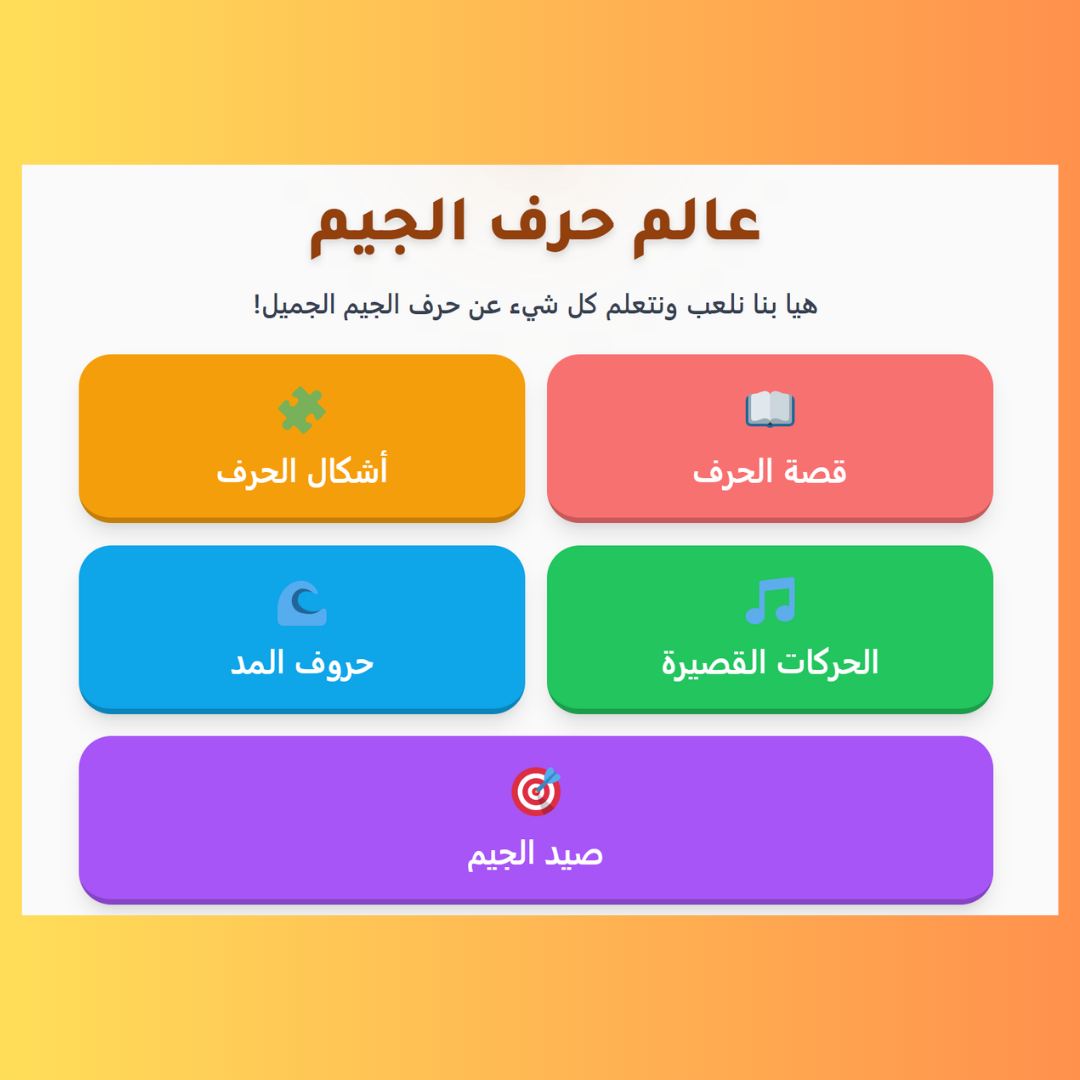 عالم حرف الجيم

هيا بنا نلعب ونتعلم كل شيء عن حرف الجيم الجميل!

قصة الحرف

أشكال الحرف

الحركات القصيرة

حروف المد

صيد الجيم